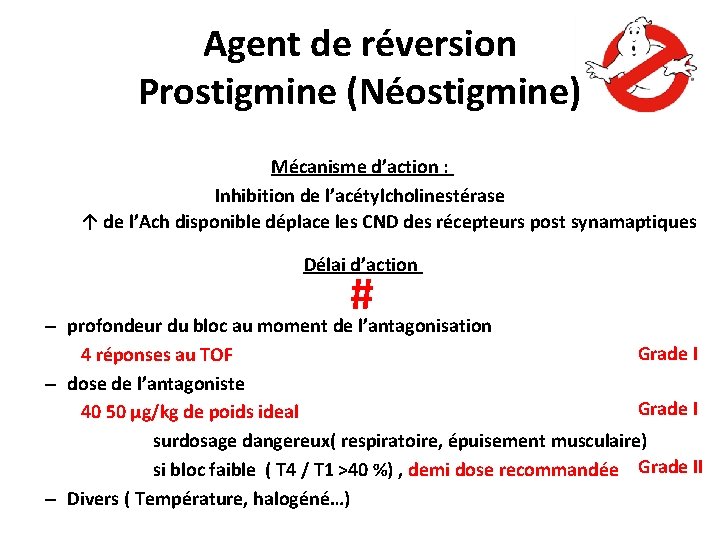 Agent de réversion
Prostigmine (Néostigmine)

Mécanisme d'action :
Inhibition de l'acétylcholinestérase
↑ de l'Ach disponible déplace les CND des récepteurs post synamaptiques

Délai d'action
#

– profondeur du bloc au moment de l'antagonisation
4 réponses au TOF Grade I
– dose de l'antagoniste
40 50 µg/kg de poids ideal Grade I
surdosage dangereux( respiratoire, épuisement musculaire)
si bloc faible ( T4 / T1 >40 %) , demi dose recommandée Grade II
– Divers ( Température, halogéné…)